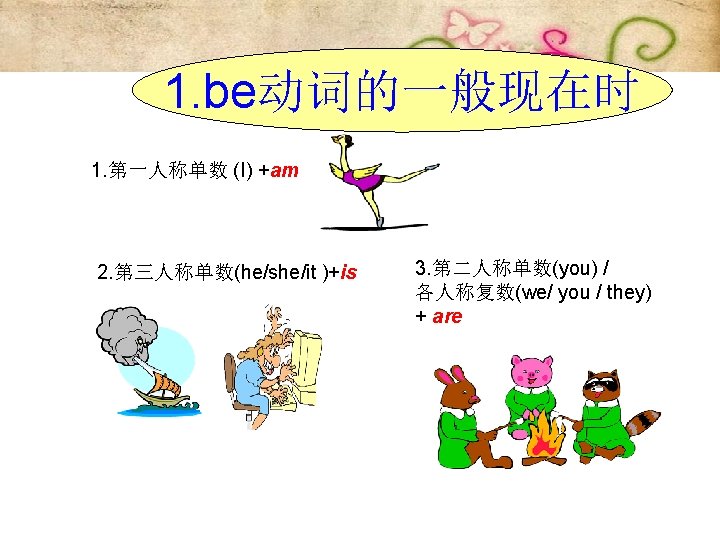 1.be动词的一般现在时

1.第一人称单数 (I) +am

2.第三人称单数(he/she/it )+is

3.第二人称单数(you) / 各人称复数(we/ you / they) + are